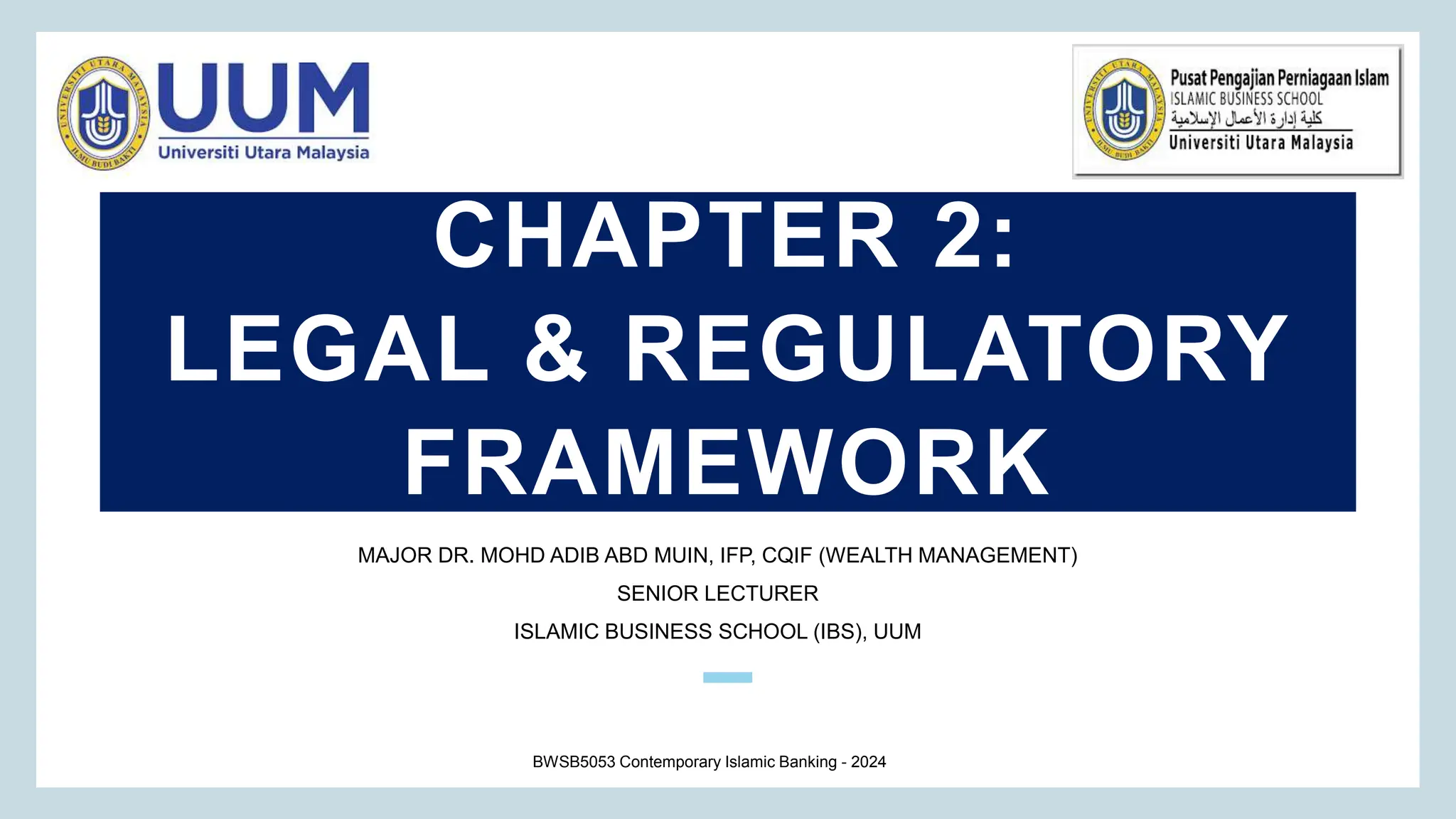 UNIVERSITI UTARA MALAYSIA
ILMU BUDI BAKTI
UUM
Universiti Utara Malaysia

UNIVERSITI UTARA MALAYSIA
ILMU BUDI BAKTI
Pusat Pengajian Perniagaan Islam
ISLAMIC BUSINESS SCHOOL
كلية إدارة الأعمال الإسلامية
Universiti Utara Malaysia

CHAPTER 2:
LEGAL & REGULATORY FRAMEWORK

MAJOR DR. MOHD ADIB ABD MUIN, IFP, CQIF (WEALTH MANAGEMENT)

SENIOR LECTURER

ISLAMIC BUSINESS SCHOOL (IBS), UUM

BWSB5053 Contemporary Islamic Banking - 2024